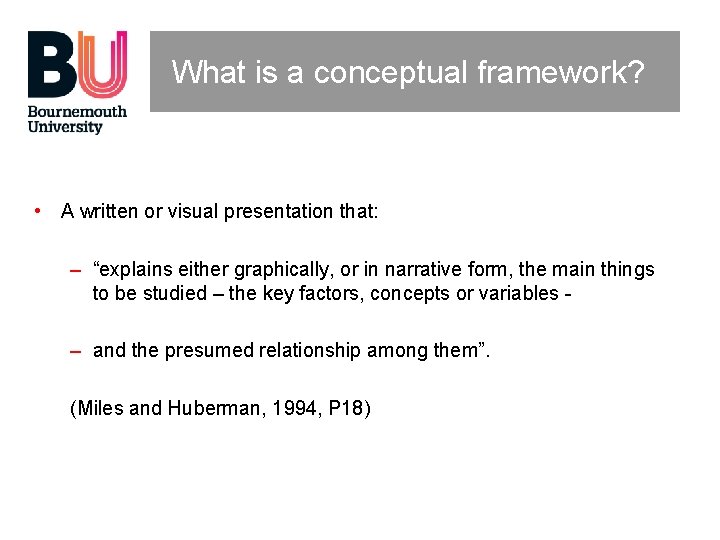 BU
Bournemouth
University

What is a conceptual framework?

• A written or visual presentation that:

– “explains either graphically, or in narrative form, the main things to be studied – the key factors, concepts or variables -

– and the presumed relationship among them”.

(Miles and Huberman, 1994, P18)